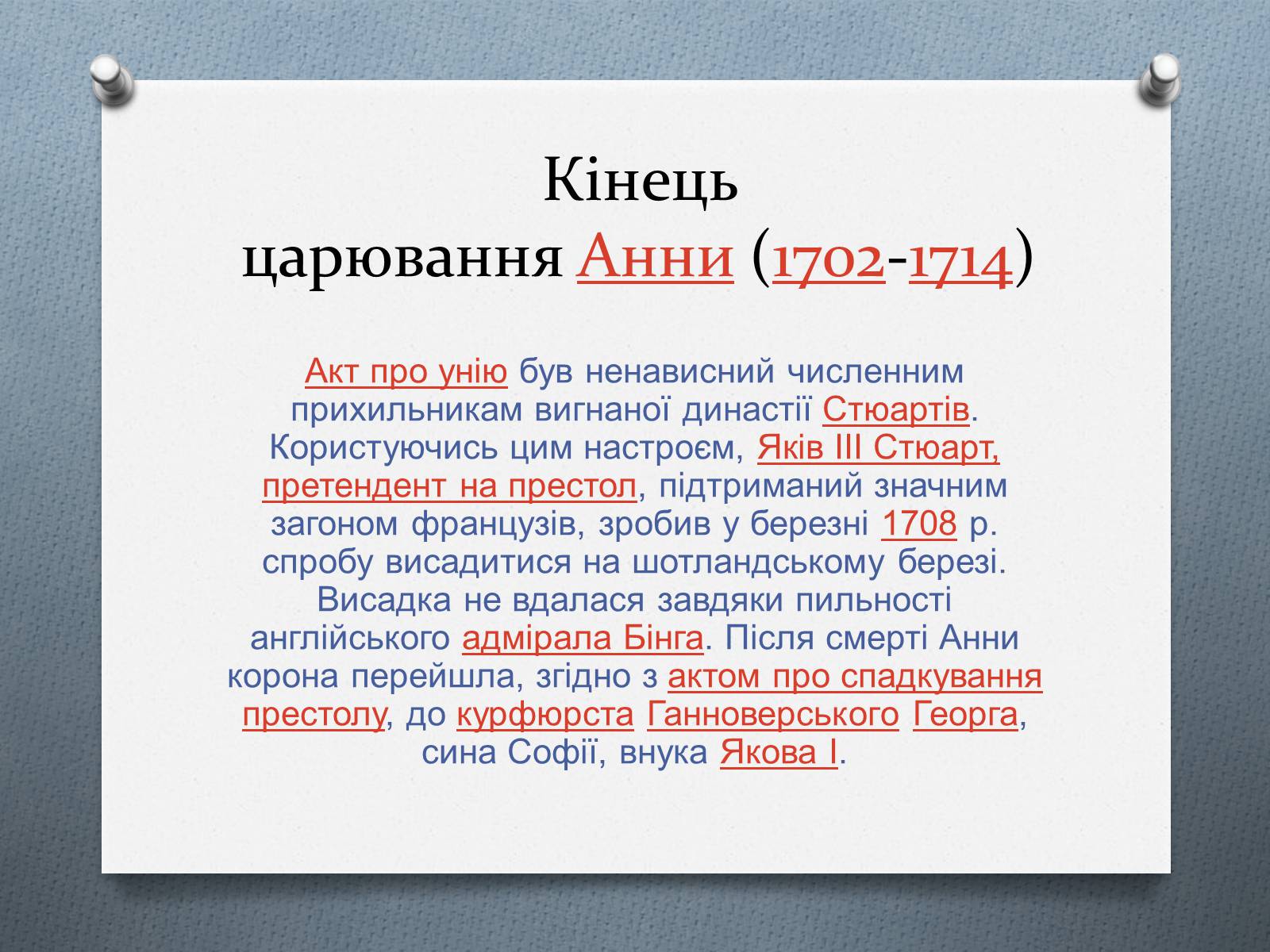 Кінець царювання Анни (1702-1714)

Акт про унію був ненависний численним прихильникам вигнаної династії Стюартів. Користуючись цим настроєм, Яків III Стюарт, претендент на престол, підтриманий значним загоном французів, зробив у березні 1708 р. спробу висадитися на шотландському березі. Висадка не вдалася завдяки пильності англійського адмірала Бінга. Після смерті Анни корона перейшла, згідно з актом про спадкування престолу, до курфюрста Ганноверського Георга, сина Софії, внука Якова I.